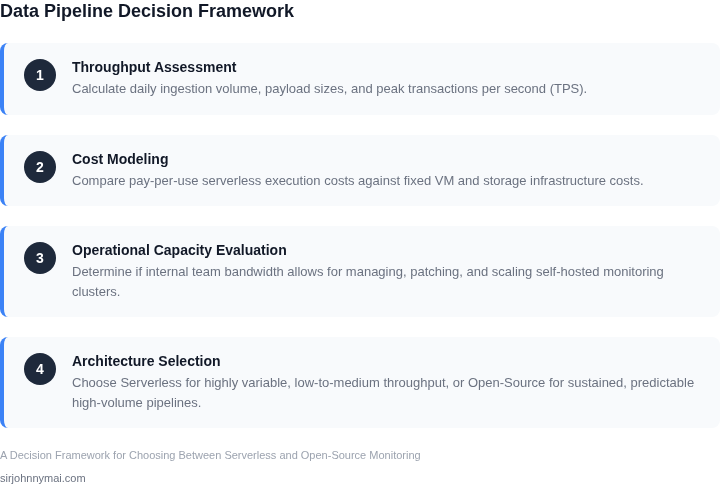 Data Pipeline Decision Framework

1
Throughput Assessment
Calculate daily ingestion volume, payload sizes, and peak transactions per second (TPS).

2
Cost Modeling
Compare pay-per-use serverless execution costs against fixed VM and storage infrastructure costs.

3
Operational Capacity Evaluation
Determine if internal team bandwidth allows for managing, patching, and scaling self-hosted monitoring clusters.

4
Architecture Selection
Choose Serverless for highly variable, low-to-medium throughput, or Open-Source for sustained, predictable high-volume pipelines.

A Decision Framework for Choosing Between Serverless and Open-Source Monitoring

sirjohnnymai.com